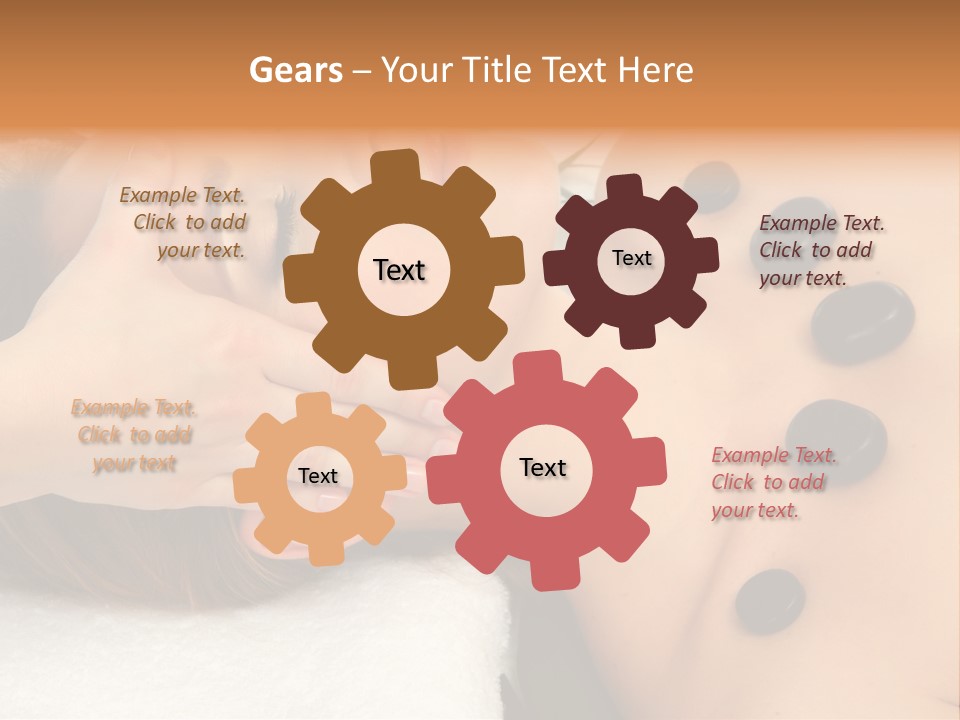 Gears – Your Title Text Here

Example Text. Click to add your text.

Text

Text

Example Text. Click to add your text.

Example Text. Click to add your text

Text

Text

Example Text. Click to add your text.